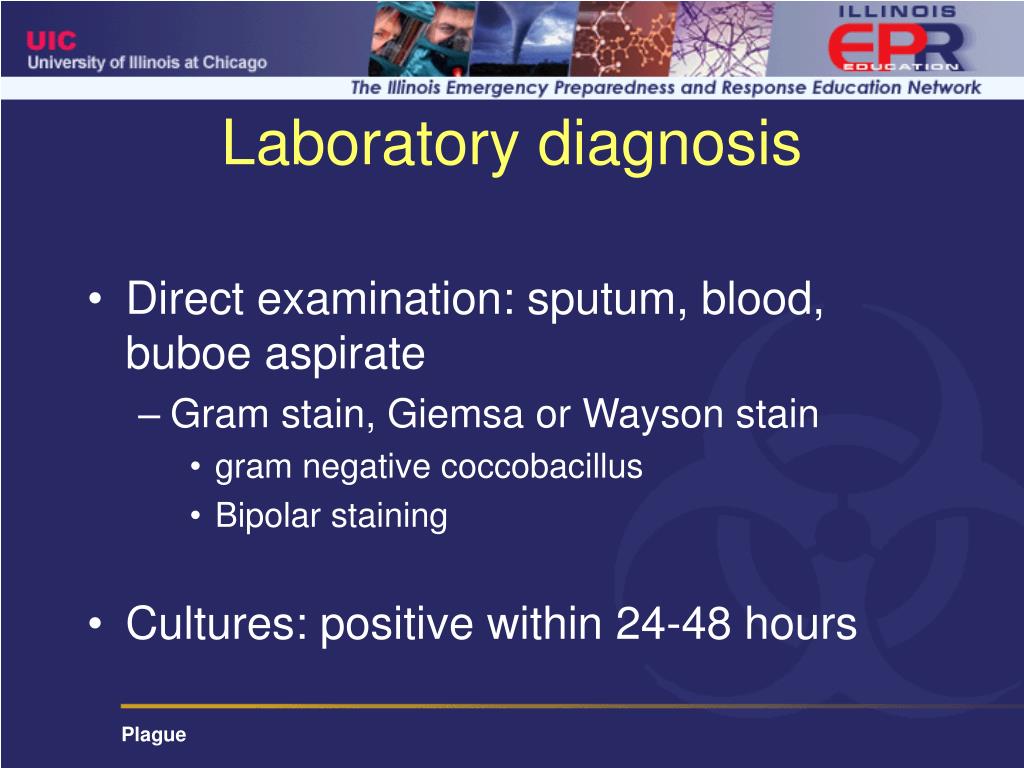 UIC
University of Illinois at Chicago

ILLINOIS
EPR
EDUCATION

The Illinois Emergency Preparedness and Response Education Network

Laboratory diagnosis

• Direct examination: sputum, blood, buboe aspirate
– Gram stain, Giemsa or Wayson stain
• gram negative coccobacillus
• Bipolar staining

• Cultures: positive within 24-48 hours

Plague